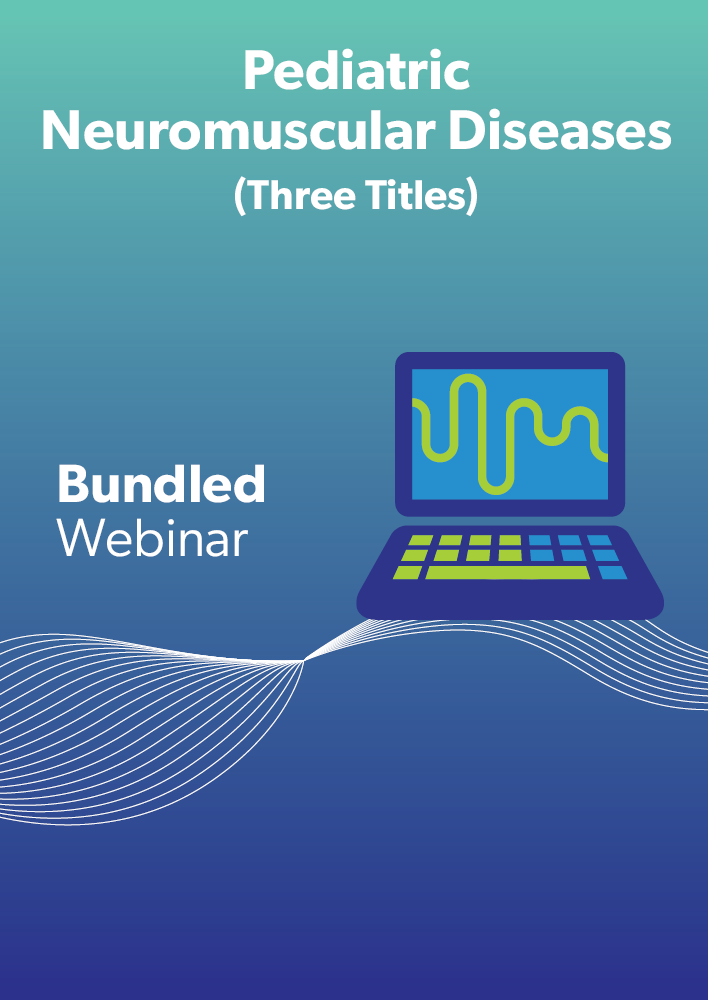 Pediatric Neuromuscular Diseases
(Three Titles)

Bundled
Webinar